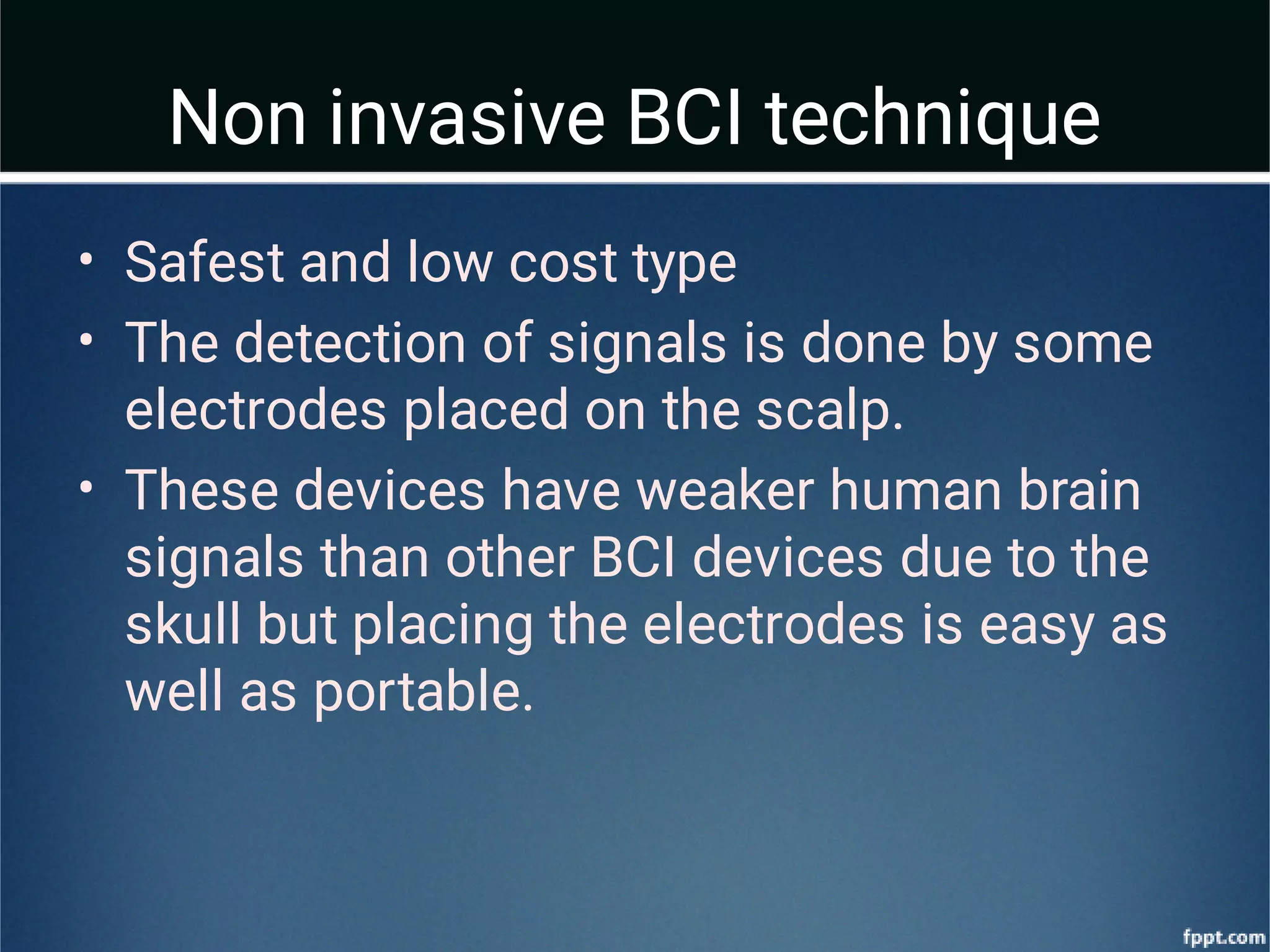 Non invasive BCI technique

• Safest and low cost type
• The detection of signals is done by some electrodes placed on the scalp.
• These devices have weaker human brain signals than other BCI devices due to the skull but placing the electrodes is easy as well as portable.

fppt.com